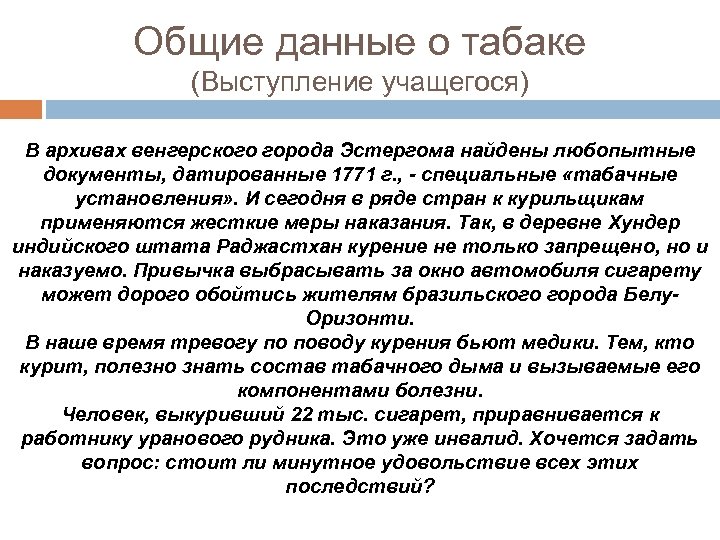 Общие данные о табаке
(Выступление учащегося)

В архивах венгерского города Эстергома найдены любопытные документы, датированные 1771 г., - специальные «табачные установления». И сегодня в ряде стран к курильщикам применяются жесткие меры наказания. Так, в деревне Хундер индийского штата Раджастхан курение не только запрещено, но и наказуемо. Привычка выбрасывать за окно автомобиля сигарету может дорого обойтись жителям бразильского города Белу-Оризонти.
В наше время тревогу по поводу курения бьют медики. Тем, кто курит, полезно знать состав табачного дыма и вызываемые его компонентами болезни.
Человек, выкуривший 22 тыс. сигарет, приравнивается к работнику уранового рудника. Это уже инвалид. Хочется задать вопрос: стоит ли минутное удовольствие всех этих последствий?